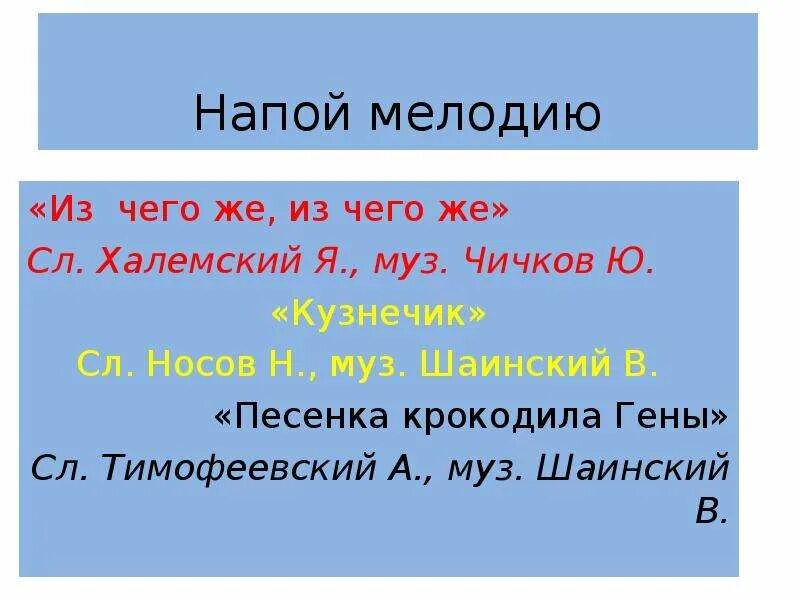 Напой мелодию

«Из чего же, из чего же»
Сл. Халемский Я., муз. Чичков Ю.

«Кузнечик»
Сл. Носов Н., муз. Шаинский В.

«Песенка крокодила Гены»
Сл. Тимофеевский А., муз. Шаинский В.